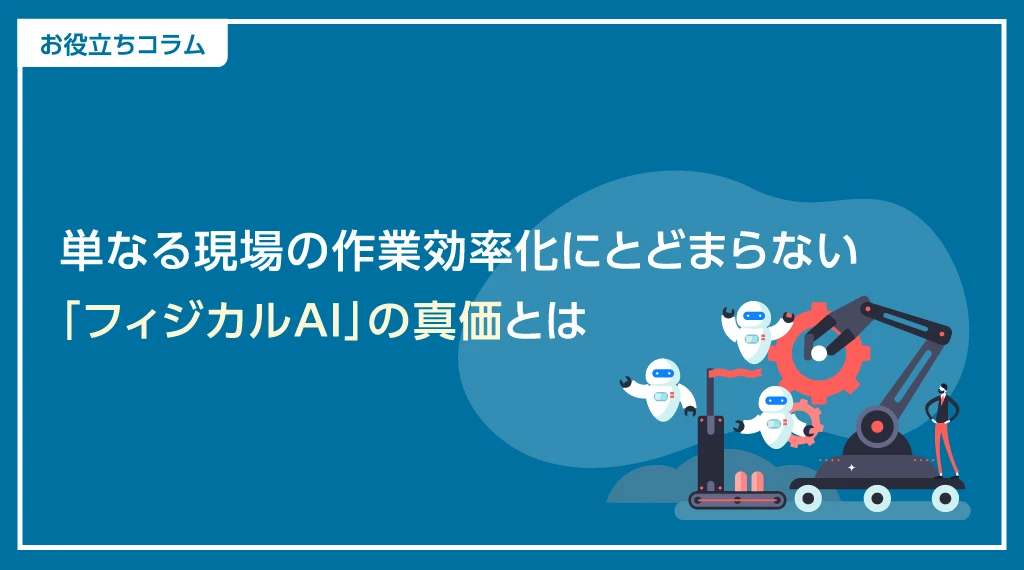 お役立ちコラム

単なる現場の作業効率化にとどまらない「フィジカルAI」の真価とは